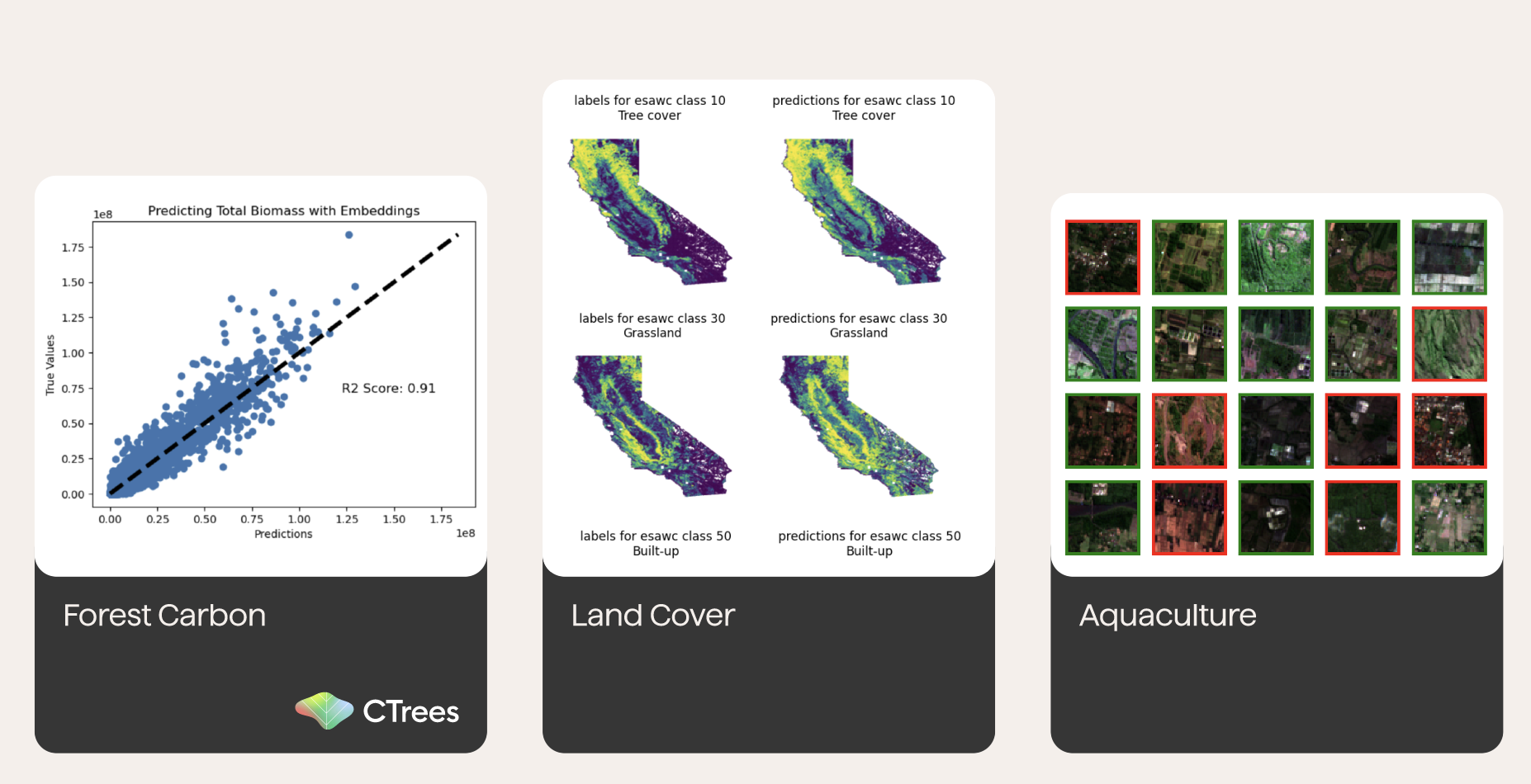 1e8

Predicting Total Biomass with Embeddings

1.75
1.50
1.25
1.00
0.75
0.50
0.25
0.00

True Values

R2 Score: 0.91

0.00 0.25 0.50 0.75 1.00 1.25 1.50 1.75

Predictions

1e8

Forest Carbon

CTrees

labels for esawc class 10
Tree cover

predictions for esawc class 10
Tree cover

labels for esawc class 30
Grassland

predictions for esawc class 30
Grassland

labels for esawc class 50
Built-up

predictions for esawc class 50
Built-up

Land Cover

Aquaculture